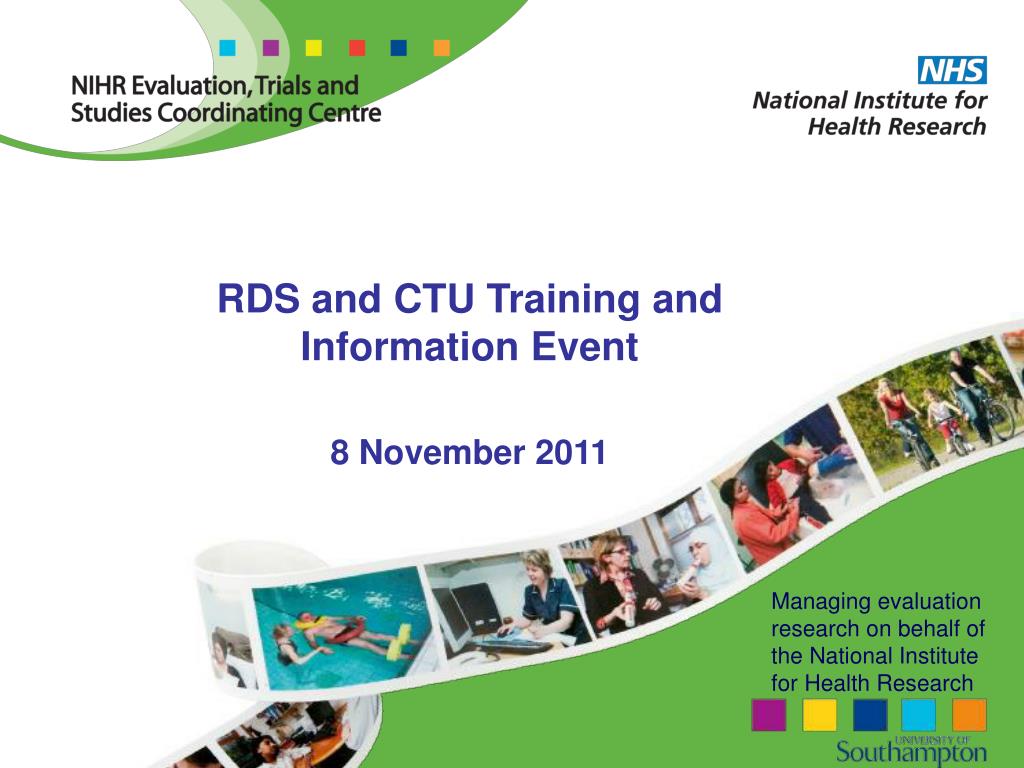 NIHR Evaluation, Trials and Studies Coordinating Centre

NHS
National Institute for Health Research

RDS and CTU Training and Information Event

8 November 2011

Managing evaluation research on behalf of the National Institute for Health Research

UNIVERSITY OF
Southampton